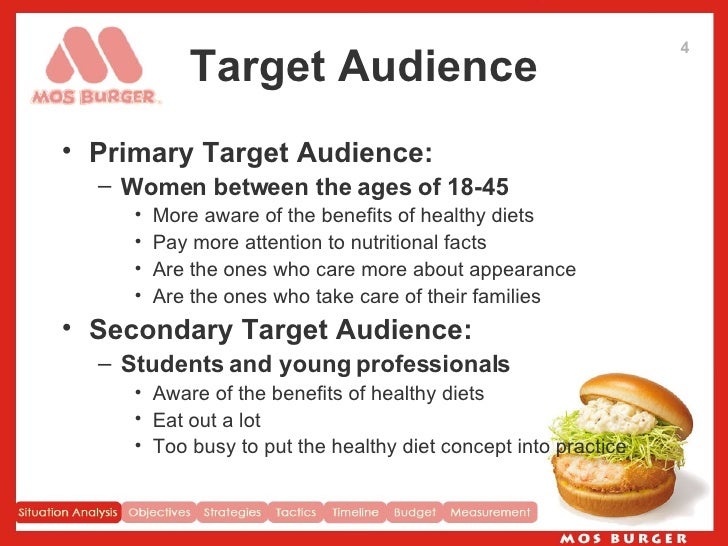 MOS BURGER

Target Audience

4

• Primary Target Audience:
– Women between the ages of 18-45
• More aware of the benefits of healthy diets
• Pay more attention to nutritional facts
• Are the ones who care more about appearance
• Are the ones who take care of their families

• Secondary Target Audience:
– Students and young professionals
• Aware of the benefits of healthy diets
• Eat out a lot
• Too busy to put the healthy diet concept into practice

Situation Analysis Objectives Strategies Tactics Timeline Budget Measurement

MOS BURGER